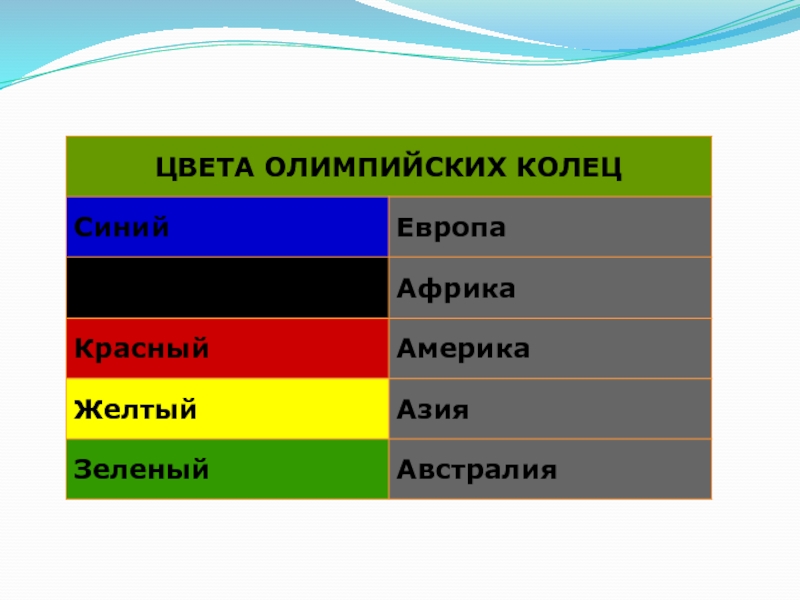 | ЦВЕТА ОЛИМПИЙСКИХ КОЛЕЦ | |
|---|---|
| Синий | Европа |
| | Африка |
| Красный | Америка |
| Желтый | Азия |
| Зеленый | Австралия |